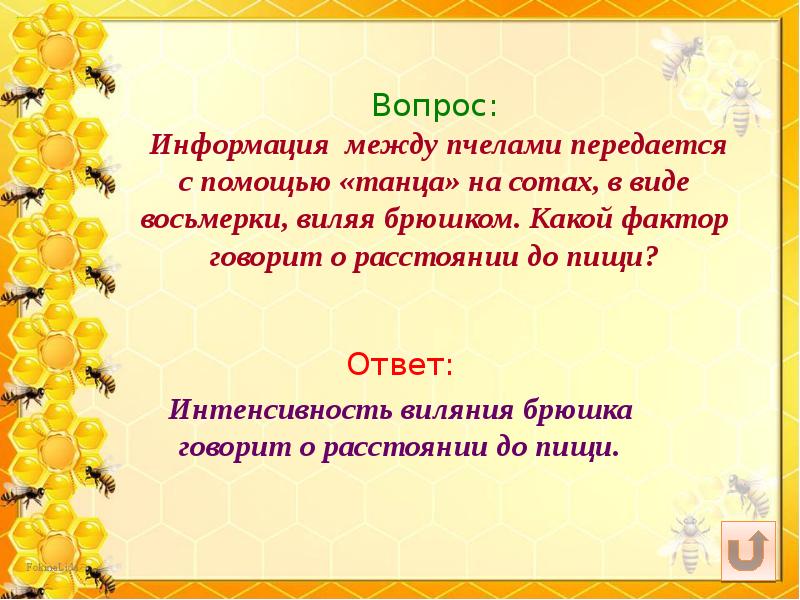 Вопрос:

Информация между пчелами передается с помощью «танца» на сотах, в виде восьмерки, виляя брюшком. Какой фактор говорит о расстоянии до пищи?

Ответ:

Интенсивность виляния брюшка говорит о расстоянии до пищи.

FokinaLida